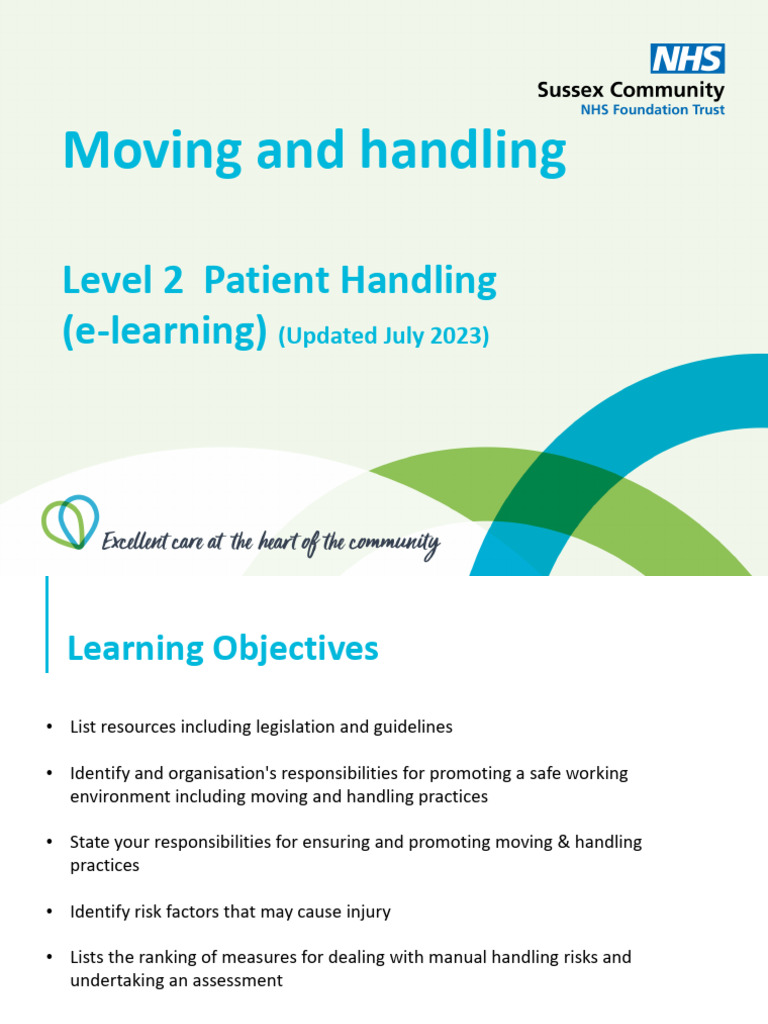 NHS
Sussex Community
NHS Foundation Trust

Moving and handling

Level 2 Patient Handling (e-learning) (Updated July 2023)

Excellent care at the heart of the community

Learning Objectives

• List resources including legislation and guidelines

• Identify and organisation's responsibilities for promoting a safe working environment including moving and handling practices

• State your responsibilities for ensuring and promoting moving & handling practices

• Identify risk factors that may cause injury

• Lists the ranking of measures for dealing with manual handling risks and undertaking an assessment